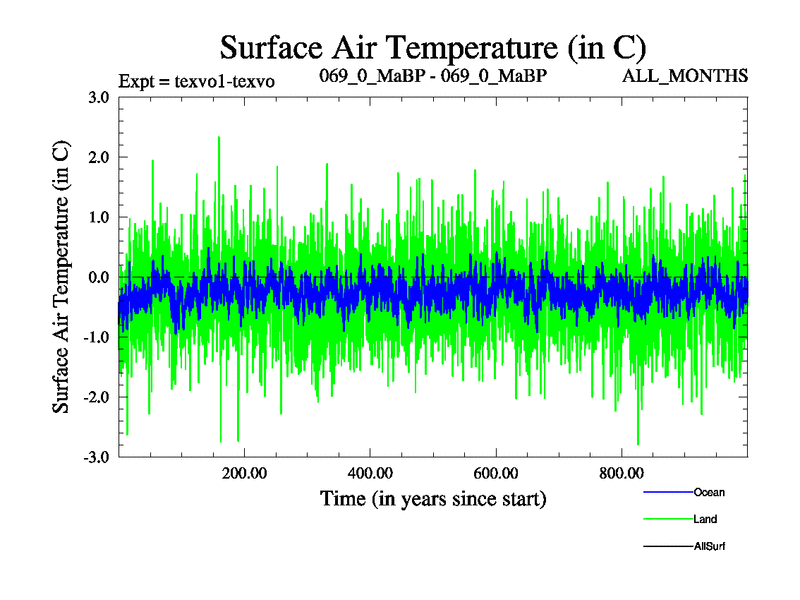 Surface Air Temperature (in C)

Expt = texvo1-texvo

069_0_MaBP - 069_0_MaBP

ALL_MONTHS

Surface Air Temperature (in C)

3.0
2.0
1.0
0.0
-1.0
-2.0
-3.0

200.00
400.00
600.00
800.00

Time (in years since start)

Ocean
Land
AllSurf